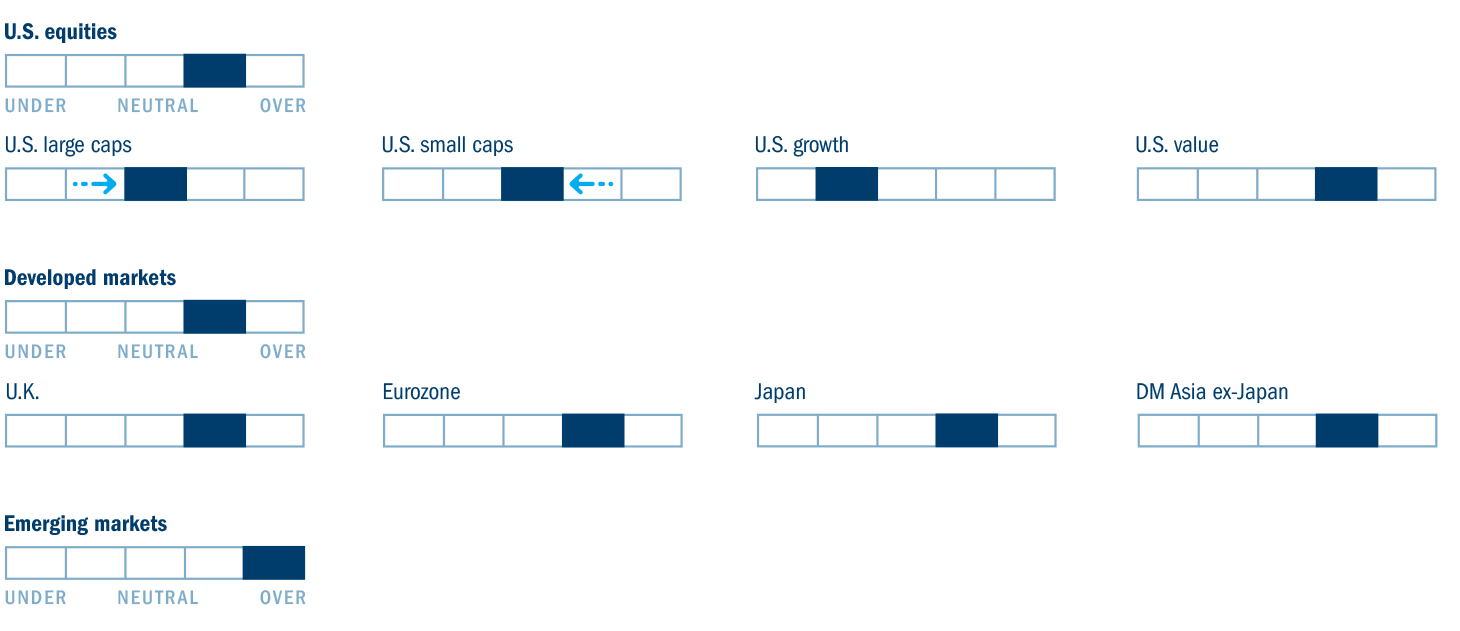 U.S. equities

UNDER NEUTRAL OVER

U.S. large caps

U.S. small caps

U.S. growth

U.S. value

Developed markets

UNDER NEUTRAL OVER

U.K.

Eurozone

Japan

DM Asia ex-Japan

Emerging markets

UNDER NEUTRAL OVER